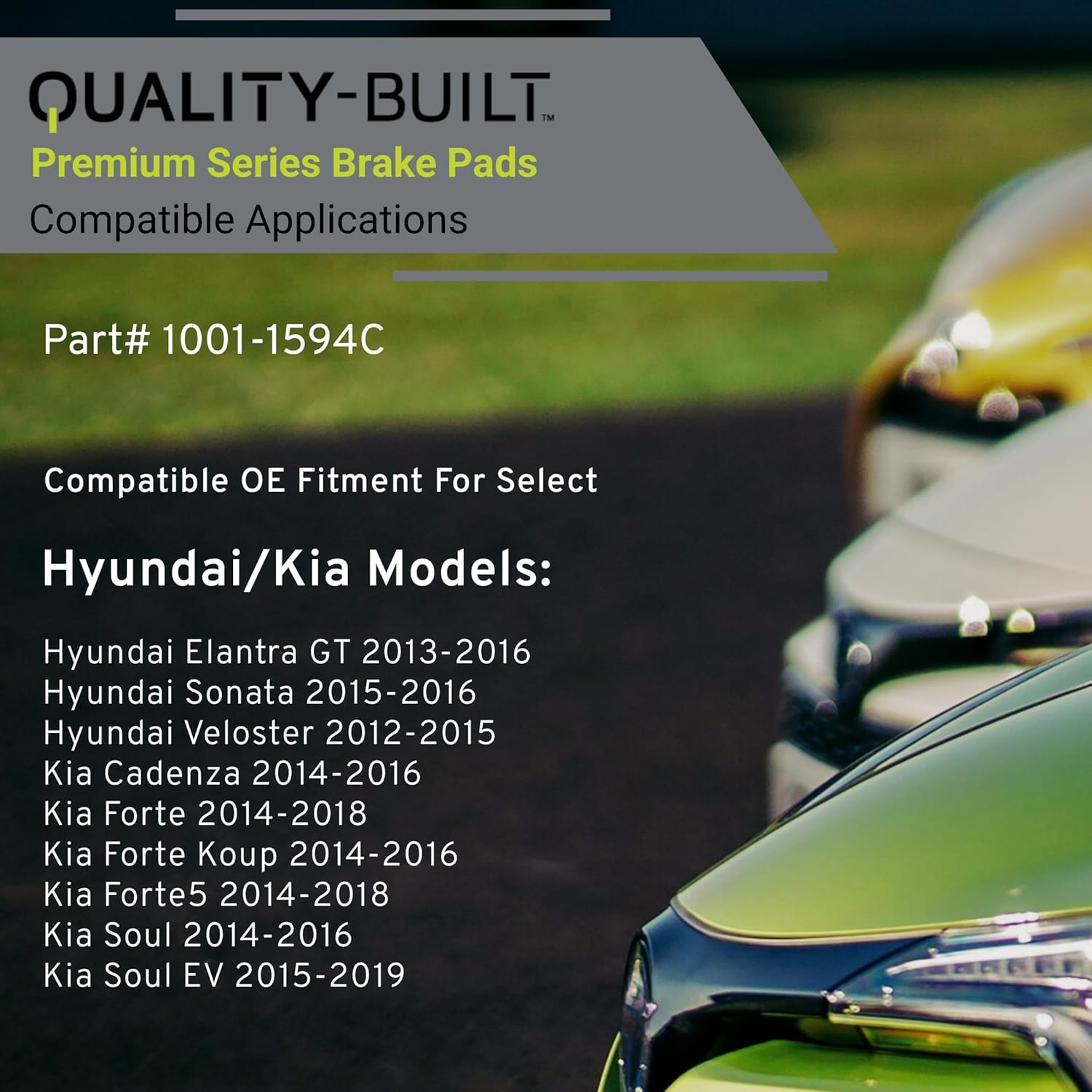 QUALITY-BUILT™
Premium Series Brake Pads
Compatible Applications

Part# 1001-1594C

Compatible OE Fitment For Select

Hyundai/Kia Models:

Hyundai Elantra GT 2013-2016
Hyundai Sonata 2015-2016
Hyundai Veloster 2012-2015
Kia Cadenza 2014-2016
Kia Forte 2014-2018
Kia Forte Koup 2014-2016
Kia Forte5 2014-2018
Kia Soul 2014-2016
Kia Soul EV 2015-2019